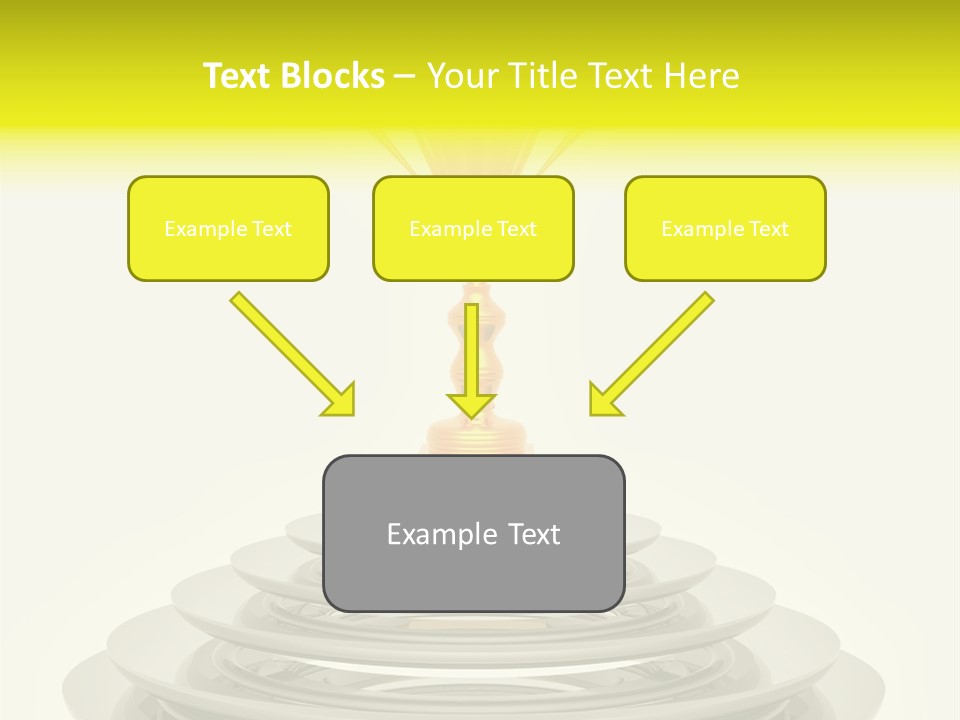 Text Blocks – Your Title Text Here

Example Text

Example Text

Example Text

Example Text